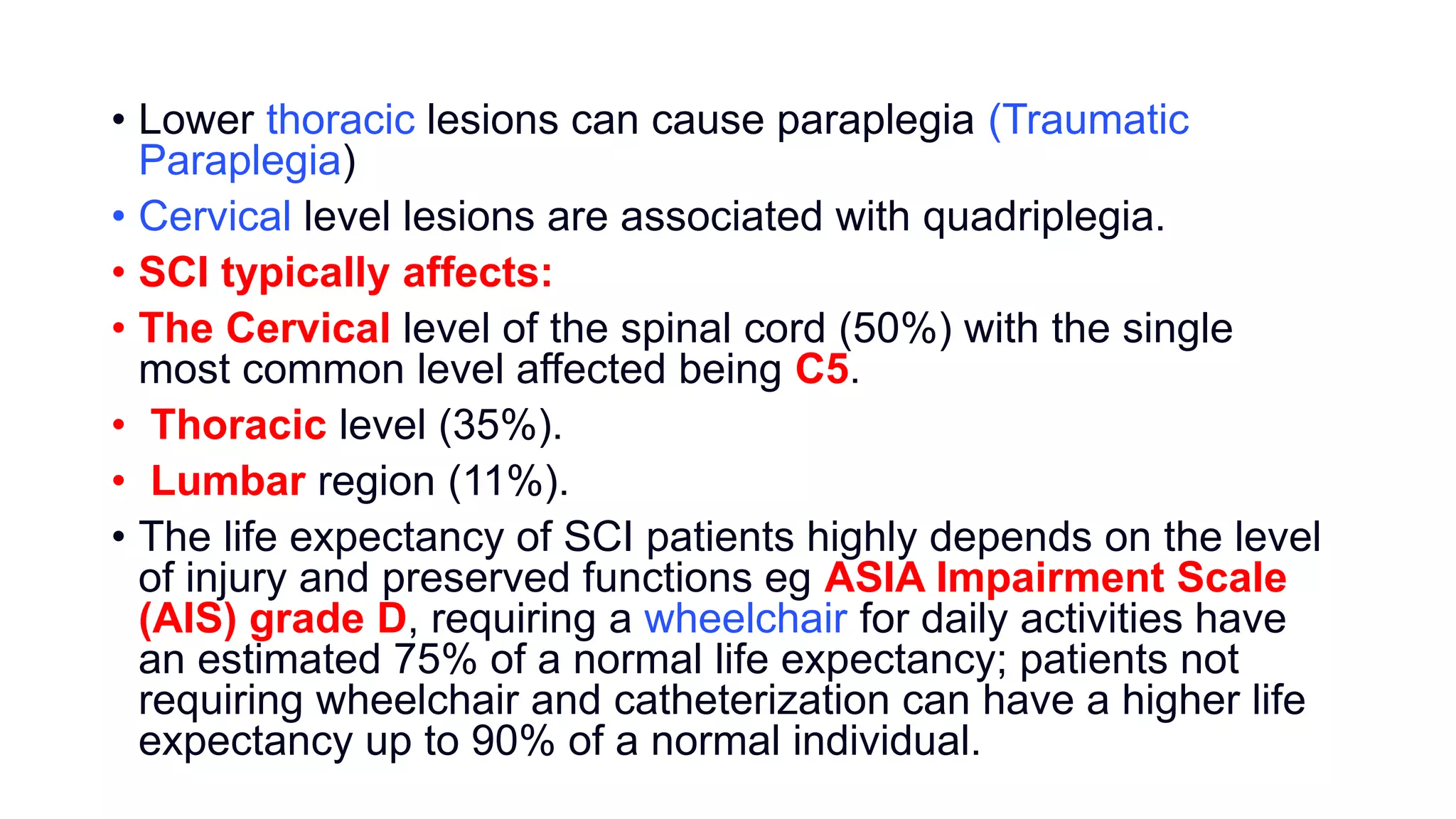 • Lower thoracic lesions can cause paraplegia (Traumatic Paraplegia)

• Cervical level lesions are associated with quadriplegia.

• SCI typically affects:

• The Cervical level of the spinal cord (50%) with the single most common level affected being C5.

• Thoracic level (35%).

• Lumbar region (11%).

• The life expectancy of SCI patients highly depends on the level of injury and preserved functions eg ASIA Impairment Scale (AIS) grade D, requiring a wheelchair for daily activities have an estimated 75% of a normal life expectancy; patients not requiring wheelchair and catheterization can have a higher life expectancy up to 90% of a normal individual.